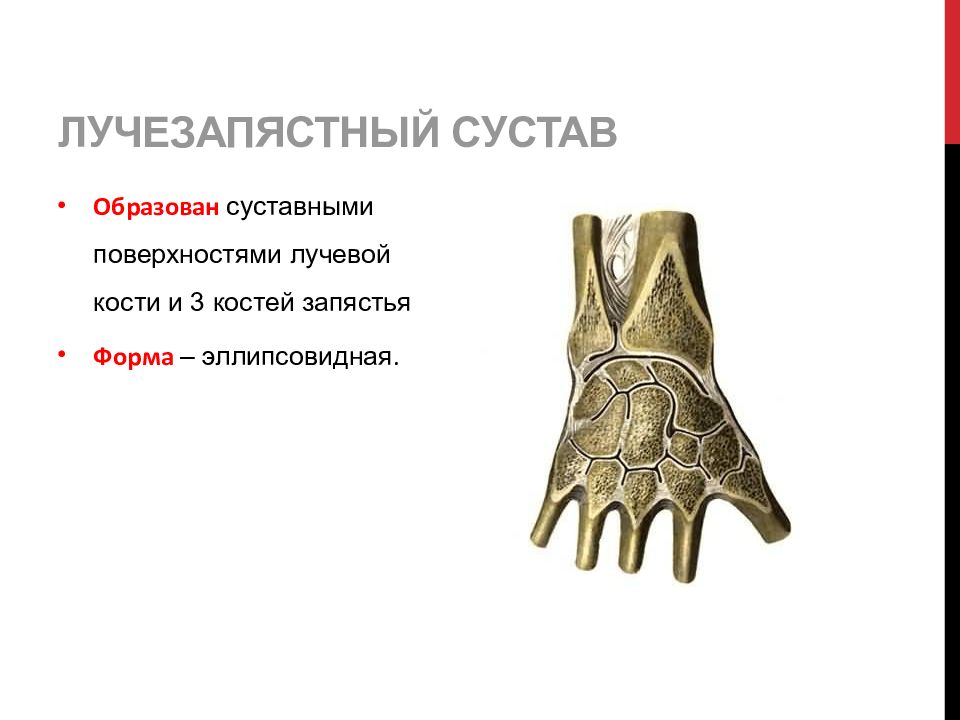 ЛУЧЕЗАПЯСТНЫЙ СУСТАВ

• Образован суставными поверхностями лучевой кости и 3 костей запястья

• Форма – эллипсовидная.